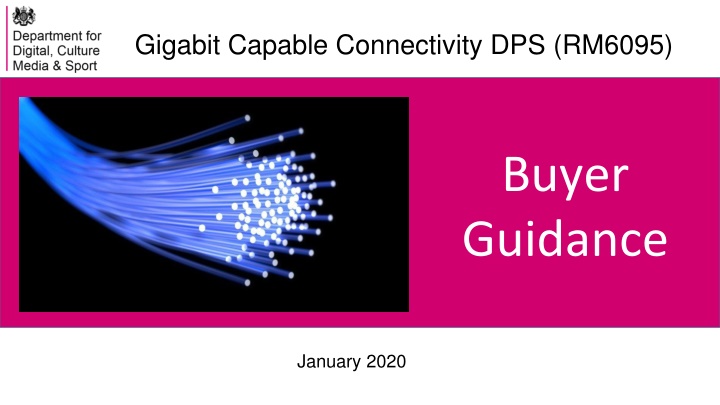 Department for
Digital, Culture
Media & Sport

Gigabit Capable Connectivity DPS (RM6095)

Buyer Guidance

January 2020